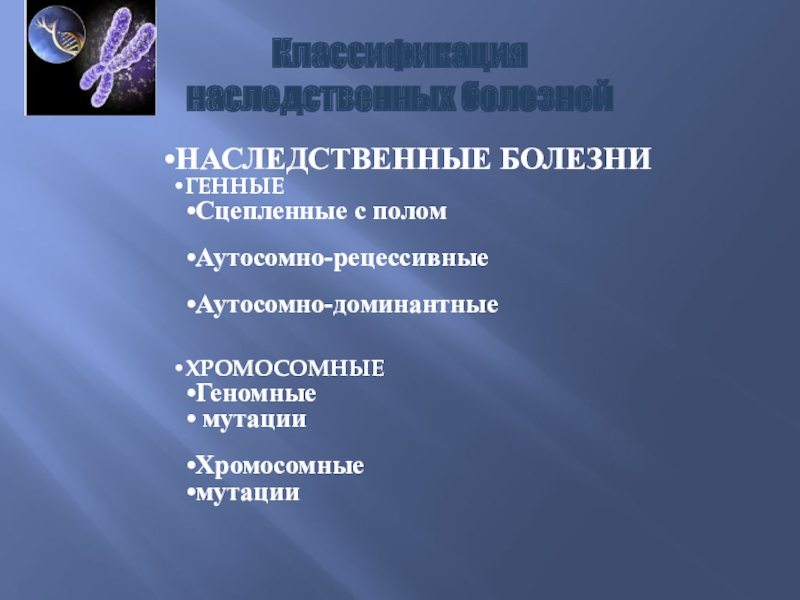 Классификация наследственных болезней

•НАСЛЕДСТВЕННЫЕ БОЛЕЗНИ
•ГЕННЫЕ
•Сцепленные с полом

•Аутосомно-рецессивные

•Аутосомно-доминантные

•ХРОМОСОМНЫЕ
•Геномные
• мутации

•Хромосомные
•мутации